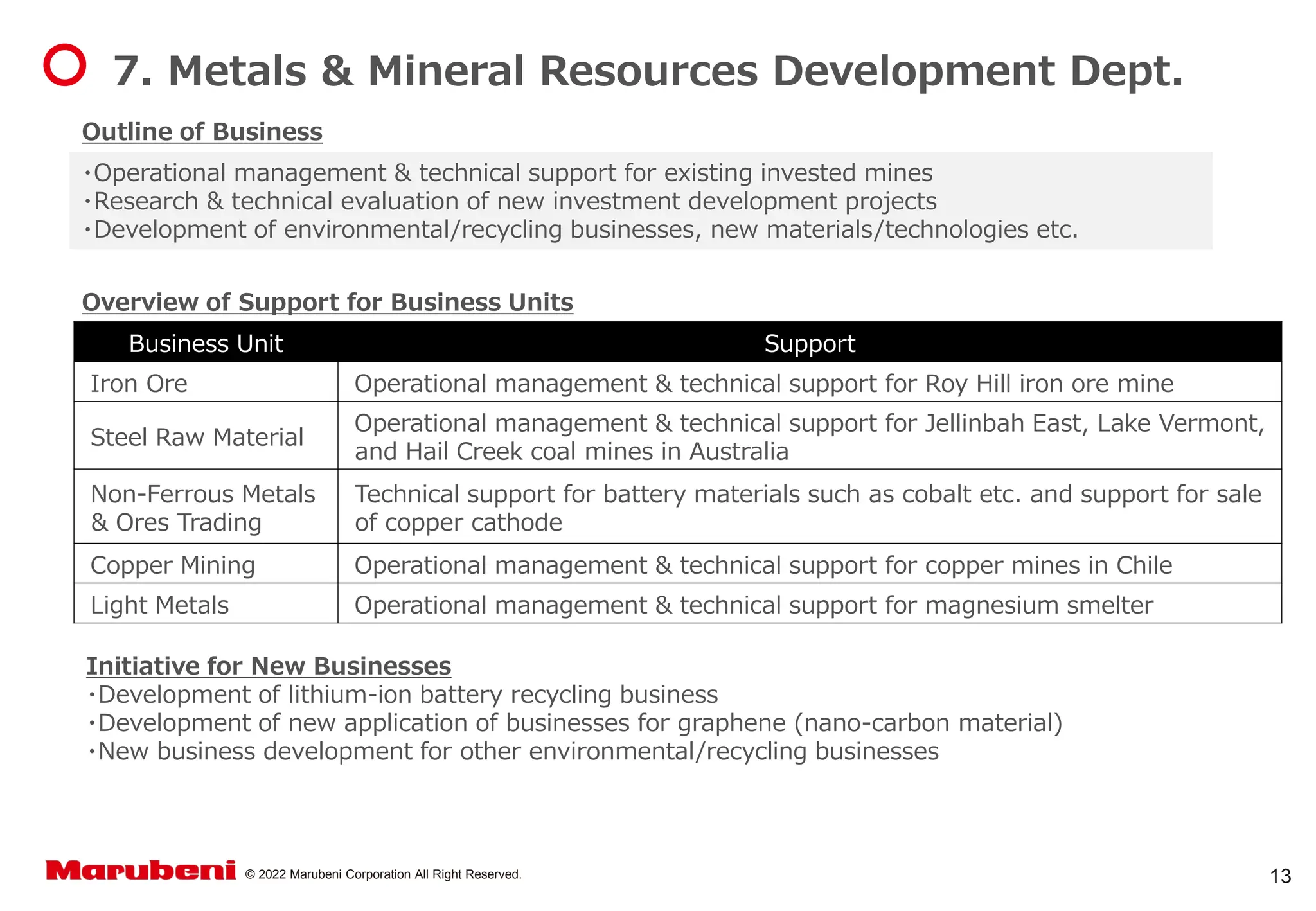 7. Metals & Mineral Resources Development Dept.

Outline of Business

・Operational management & technical support for existing invested mines
・Research & technical evaluation of new investment development projects
・Development of environmental/recycling businesses, new materials/technologies etc.

Overview of Support for Business Units

| Business Unit | Support |
|---|---|
| Iron Ore | Operational management & technical support for Roy Hill iron ore mine |
| Steel Raw Material | Operational management & technical support for Jellinbah East, Lake Vermont, and Hail Creek coal mines in Australia |
| Non-Ferrous Metals & Ores Trading | Technical support for battery materials such as cobalt etc. and support for sale of copper cathode |
| Copper Mining | Operational management & technical support for copper mines in Chile |
| Light Metals | Operational management & technical support for magnesium smelter |

Initiative for New Businesses
・Development of lithium-ion battery recycling business
・Development of new application of businesses for graphene (nano-carbon material)
・New business development for other environmental/recycling businesses

Marubeni © 2022 Marubeni Corporation All Right Reserved.

13